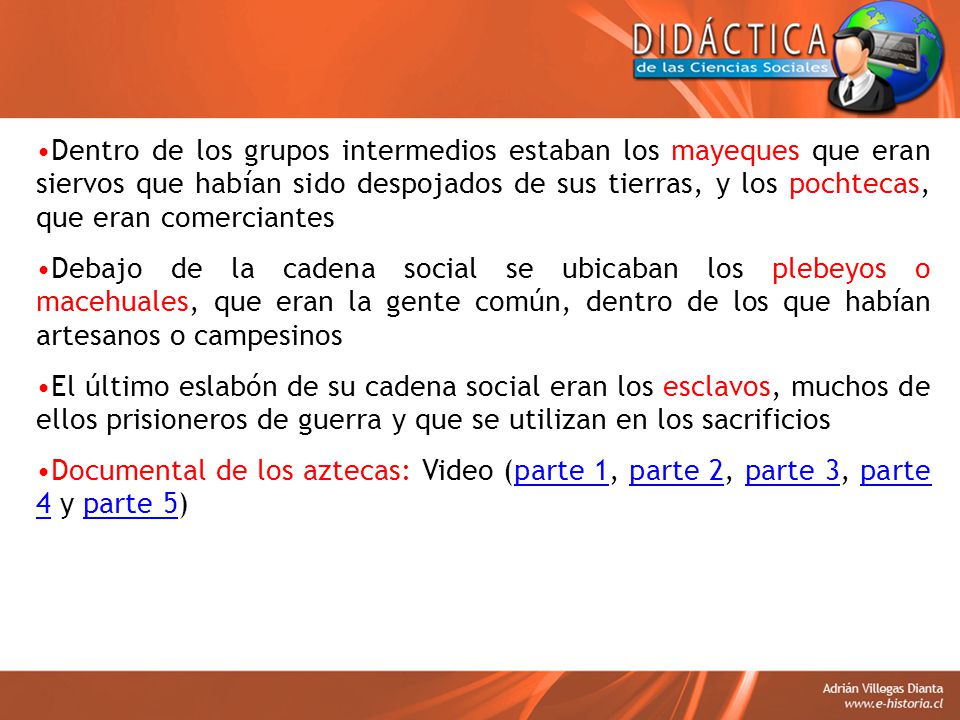 DIDÁCTICA
de las Ciencias Sociales

•Dentro de los grupos intermedios estaban los mayeques que eran siervos que habían sido despojados de sus tierras, y los pochtecas, que eran comerciantes

•Debajo de la cadena social se ubicaban los plebeyos o macehuales, que eran la gente común, dentro de los que habían artesanos o campesinos

•El último eslabón de su cadena social eran los esclavos, muchos de ellos prisioneros de guerra y que se utilizan en los sacrificios

•Documental de los aztecas: Video (parte 1, parte 2, parte 3, parte 4 y parte 5)

Adrián Villegas Dianta
www.e-historia.cl